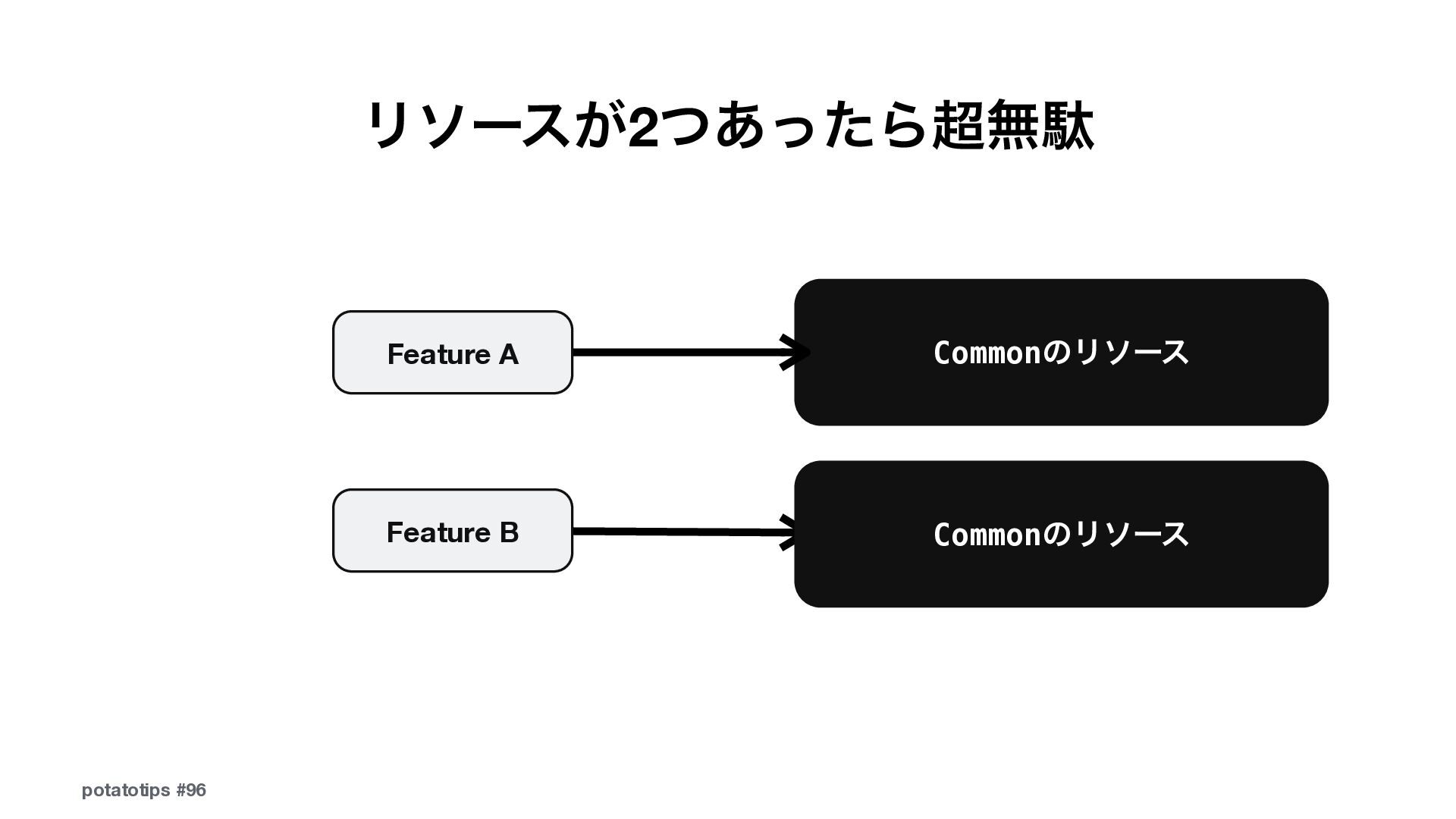 リソースが2つあったら超無駄

Feature A

Commonのリソース

Feature B

Commonのリソース

potatotips #96